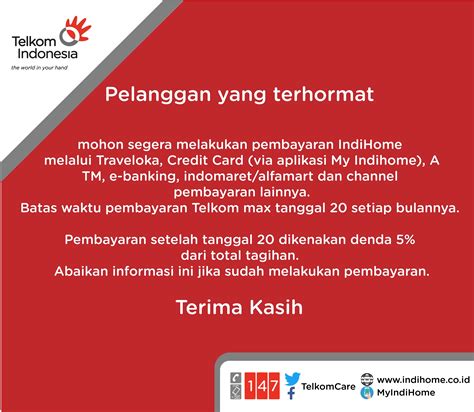 Telkom Indonesia
the world in your hand

Pelanggan yang terhormat

mohon segera melakukan pembayaran IndiHome melalui Traveloka, Credit Card (via aplikasi My Indihome), A TM, e-banking, indomaret/alfamart dan channel pembayaran lainnya.
Batas waktu pembayaran Telkom max tanggal 20 setiap bulannya.

Pembayaran setelah tanggal 20 dikenakan denda 5% dari total tagihan.
Abaikan informasi ini jika sudah melakukan pembayaran.

Terima Kasih

147 TelkomCare www.indihome.co.id MyIndiHome